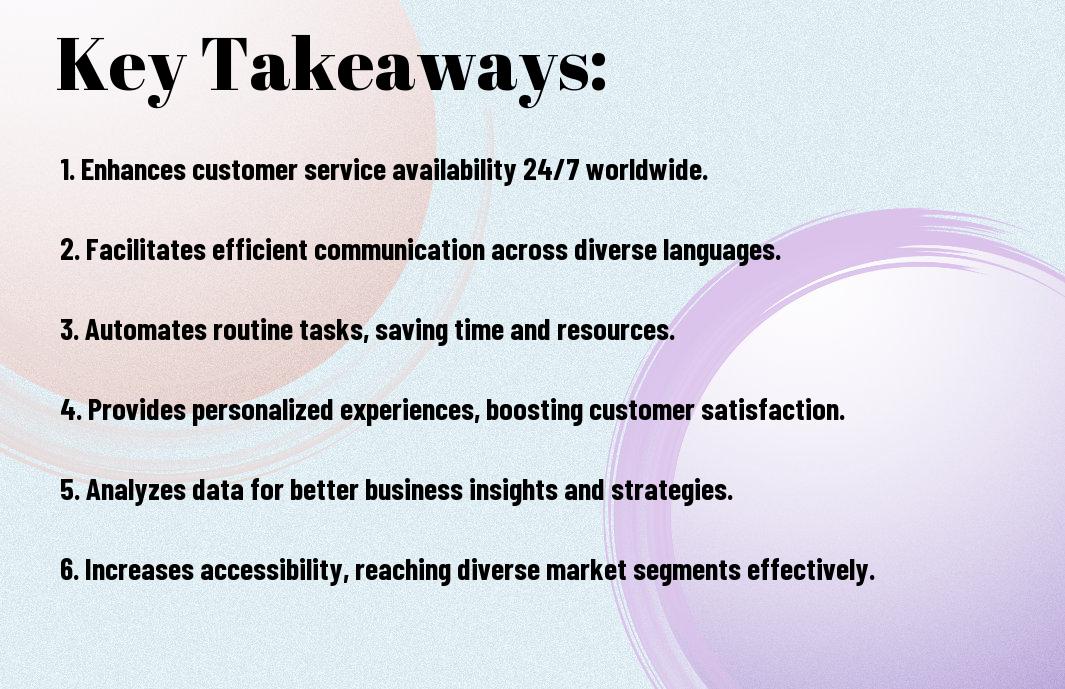 Key Takeaways:

1. Enhances customer service availability 24/7 worldwide.

2. Facilitates efficient communication across diverse languages.

3. Automates routine tasks, saving time and resources.

4. Provides personalized experiences, boosting customer satisfaction.

5. Analyzes data for better business insights and strategies.

6. Increases accessibility, reaching diverse market segments effectively.